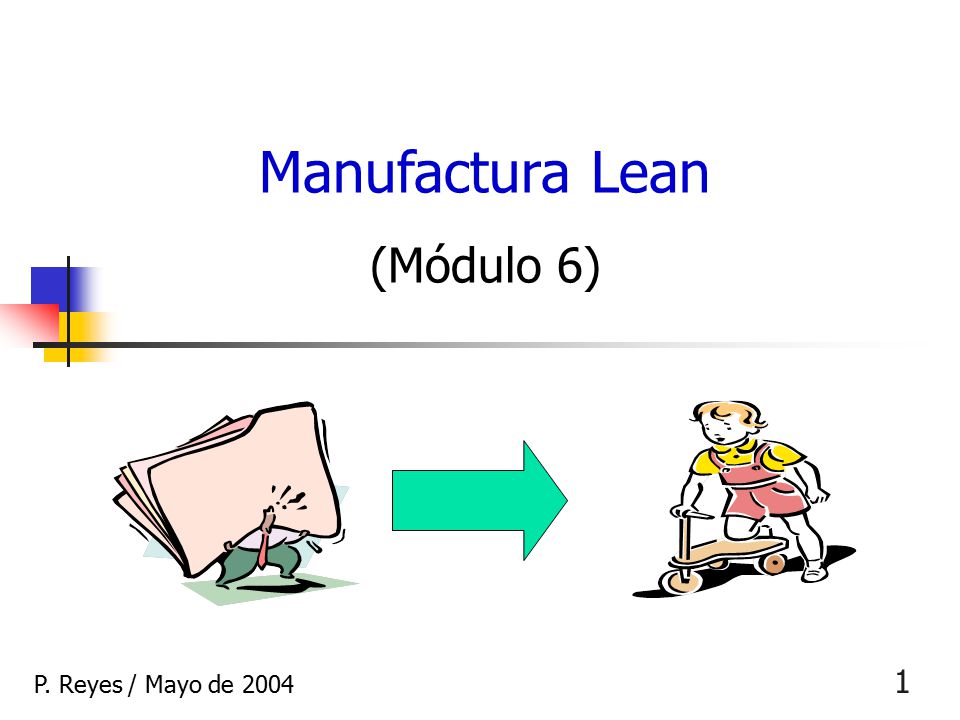 Manufactura Lean

(Módulo 6)

P. Reyes / Mayo de 2004

1